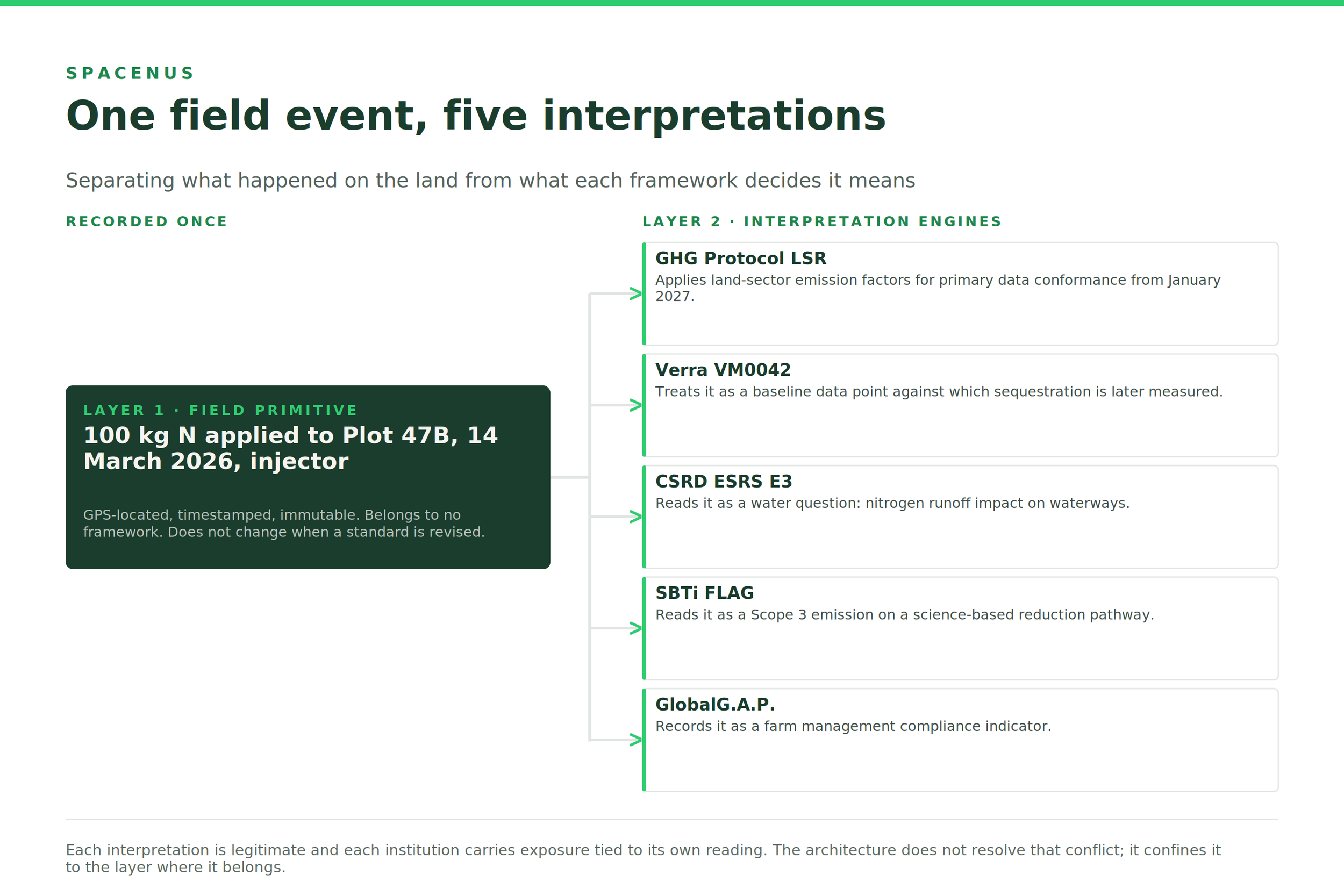 SPACENUS

One field event, five interpretations

Separating what happened on the land from what each framework decides it means

RECORDED ONCE

LAYER 1 · FIELD PRIMITIVE

100 kg N applied to Plot 47B, 14 March 2026, injector

GPS-located, timestamped, immutable. Belongs to no framework. Does not change when a standard is revised.

LAYER 2 · INTERPRETATION ENGINES

GHG Protocol LSR
Applies land-sector emission factors for primary data conformance from January 2027.

Verra VM0042
Treats it as a baseline data point against which sequestration is later measured.

CSRD ESRS E3
Reads it as a water question: nitrogen runoff impact on waterways.

SBTi FLAG
Reads it as a Scope 3 emission on a science-based reduction pathway.

GlobalG.A.P.
Records it as a farm management compliance indicator.

Each interpretation is legitimate and each institution carries exposure tied to its own reading. The architecture does not resolve that conflict; it confines it to the layer where it belongs.